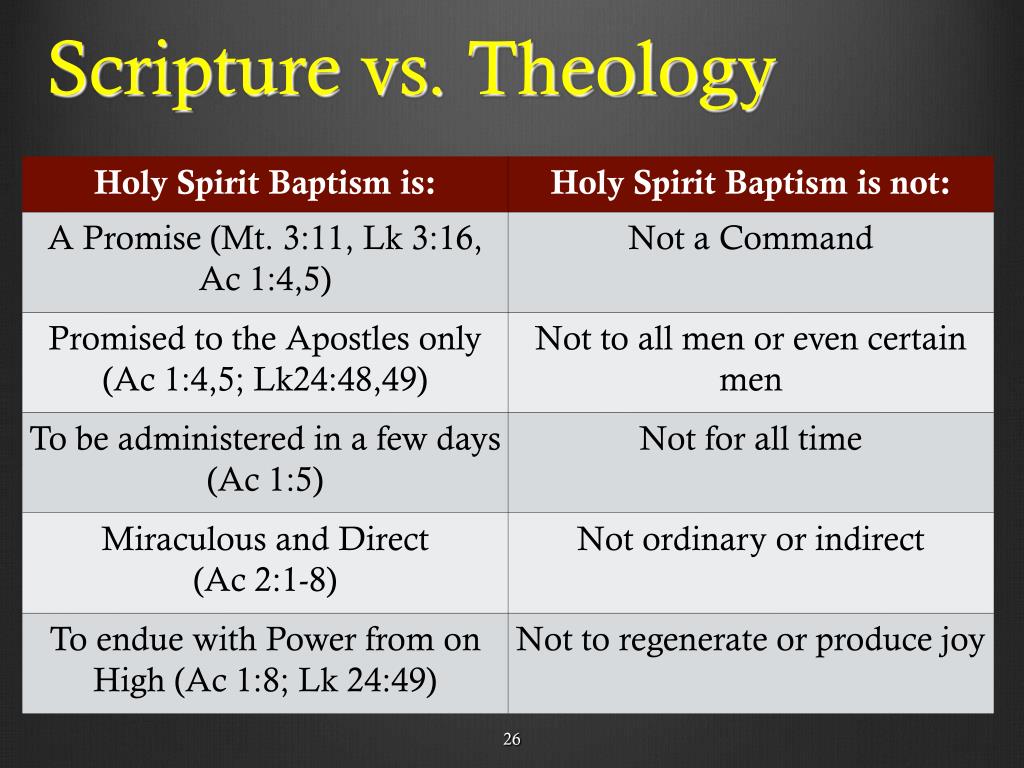 Scripture vs. Theology

| Holy Spirit Baptism is: | Holy Spirit Baptism is not: |
|---|---|
| A Promise (Mt. 3:11, Lk 3:16, Ac 1:4,5) | Not a Command |
| Promised to the Apostles only (Ac 1:4,5; Lk24:48,49) | Not to all men or even certain men |
| To be administered in a few days (Ac 1:5) | Not for all time |
| Miraculous and Direct (Ac 2:1-8) | Not ordinary or indirect |
| To endue with Power from on High (Ac 1:8; Lk 24:49) | Not to regenerate or produce joy |

26